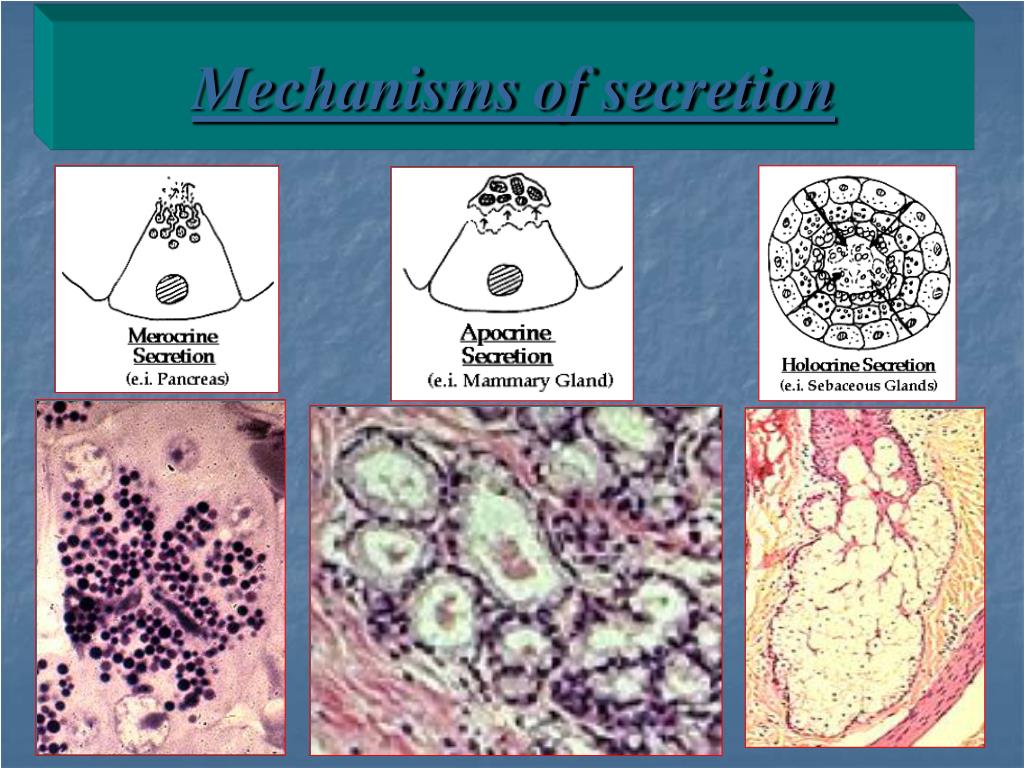 Mechanisms of secretion

Merocrine Secretion
(e.i. Pancreas)

Apocrine Secretion
(e.i. Mammary Gland)

Holocrine Secretion
(e.i. Sebaceous Glands)